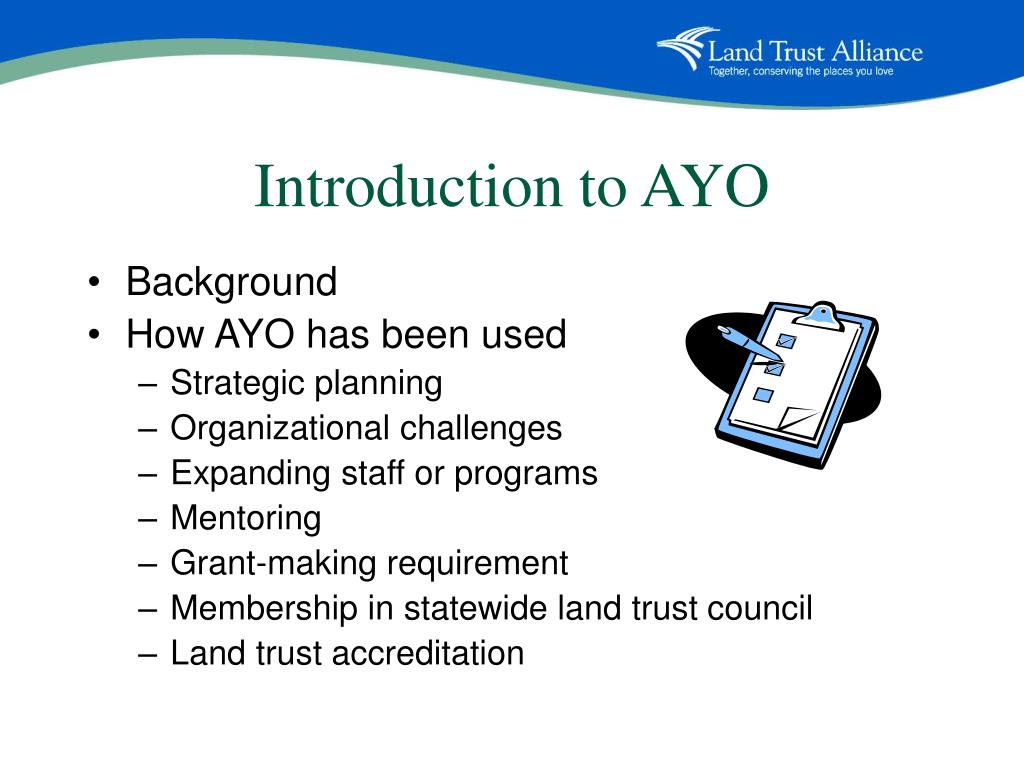 Land Trust Alliance
Together, conserving the places you love

Introduction to AYO

• Background
• How AYO has been used
– Strategic planning
– Organizational challenges
– Expanding staff or programs
– Mentoring
– Grant-making requirement
– Membership in statewide land trust council
– Land trust accreditation